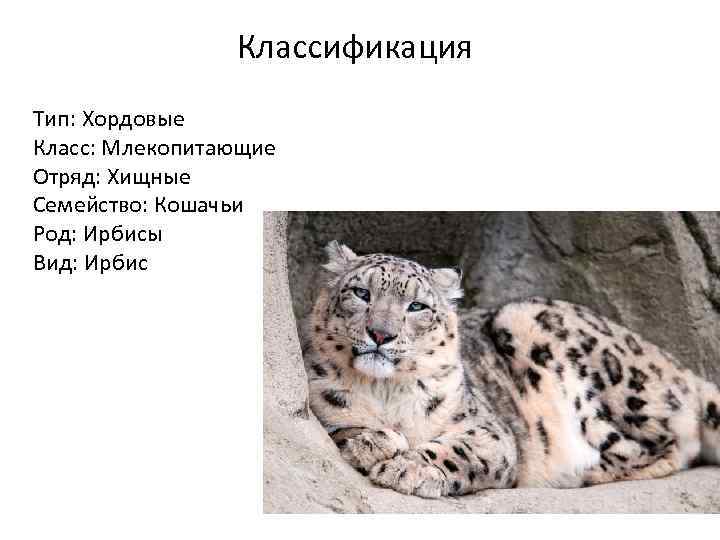 Классификация

Тип: Хордовые
Класс: Млекопитающие
Отряд: Хищные
Семейство: Кошачьи
Род: Ирбисы
Вид: Ирбис